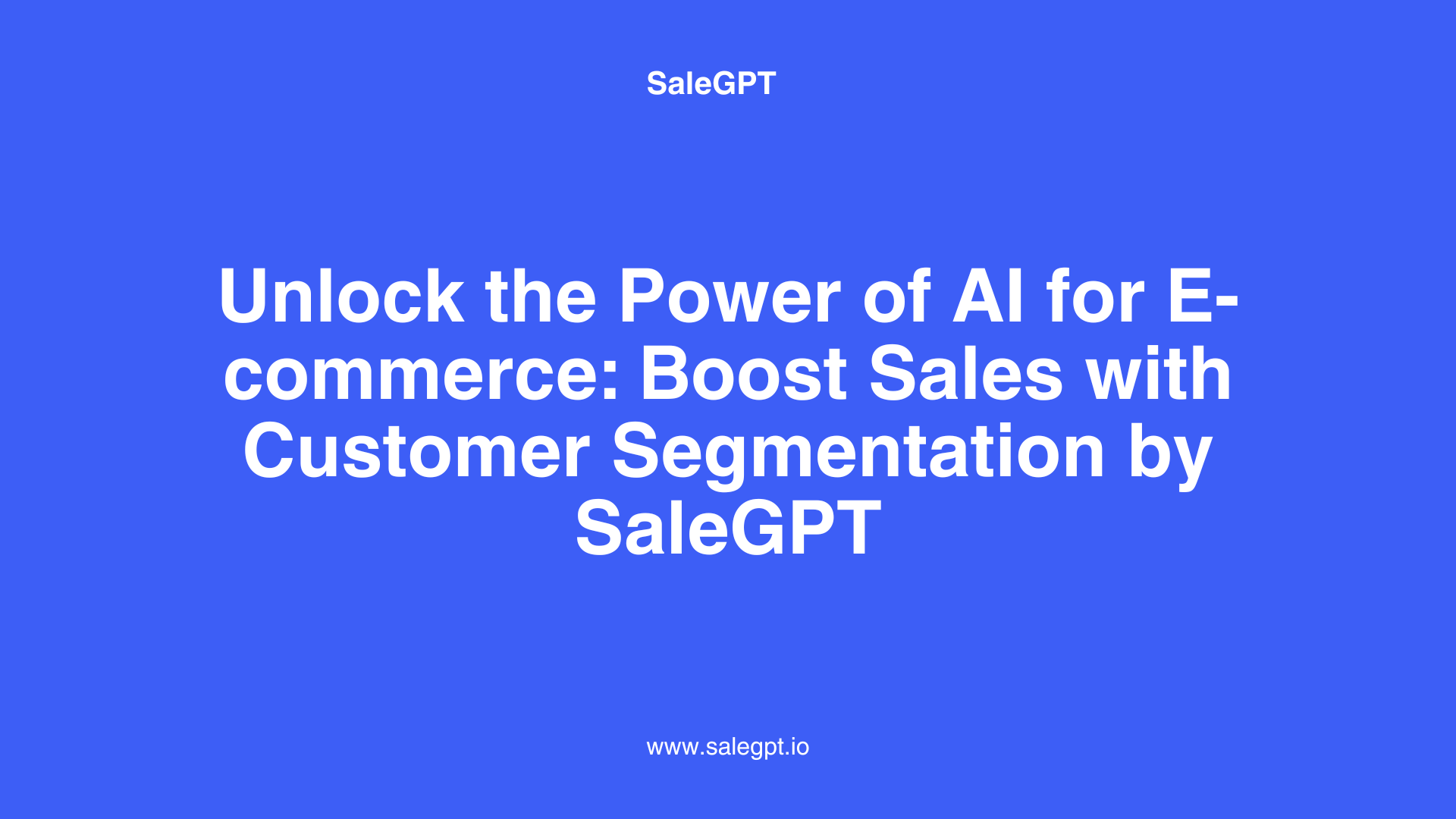 SaleGPT

Unlock the Power of AI for E-commerce: Boost Sales with Customer Segmentation by SaleGPT

www.salegpt.io